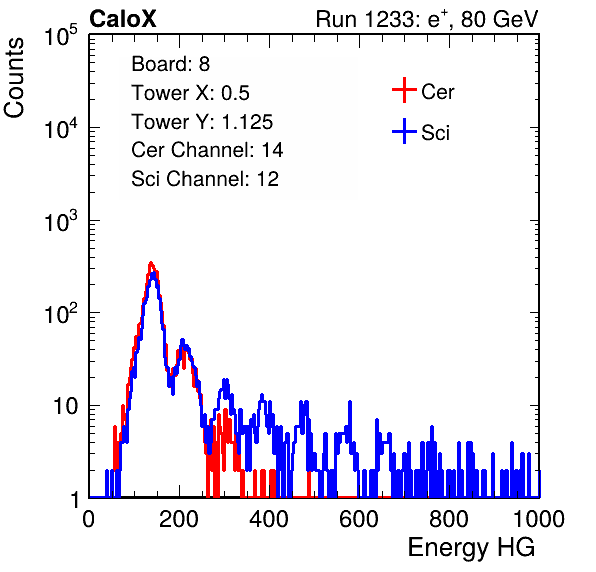 CaloX

Run 1233: $e^{+}$, 80 GeV

Counts

$10^5$

$10^4$

$10^3$

$10^2$

10

1

Board: 8
Tower X: 0.5
Tower Y: 1.125
Cer Channel: 14
Sci Channel: 12

Cer

Sci

0 200 400 600 800 1000

Energy HG